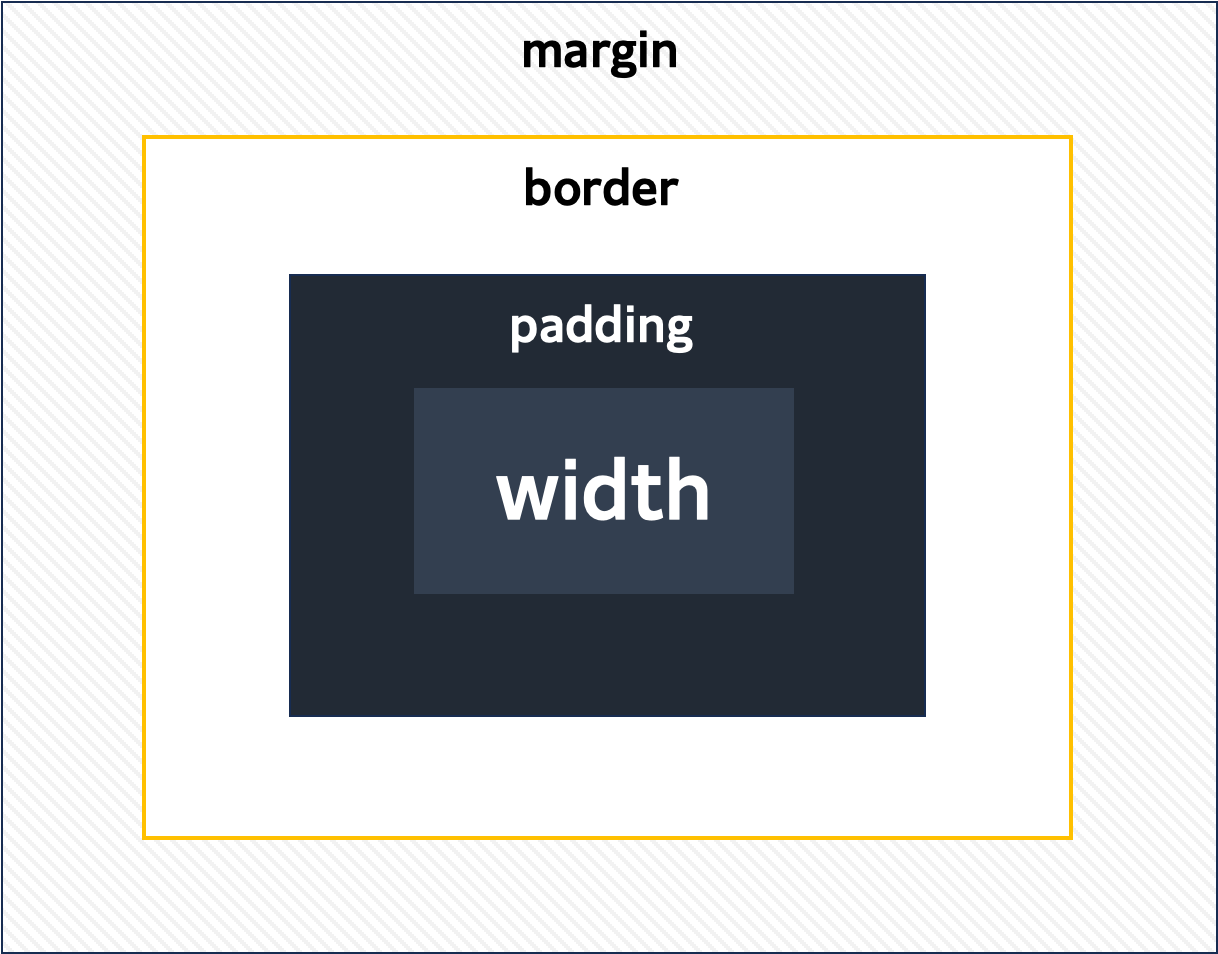 margin

border

padding

width